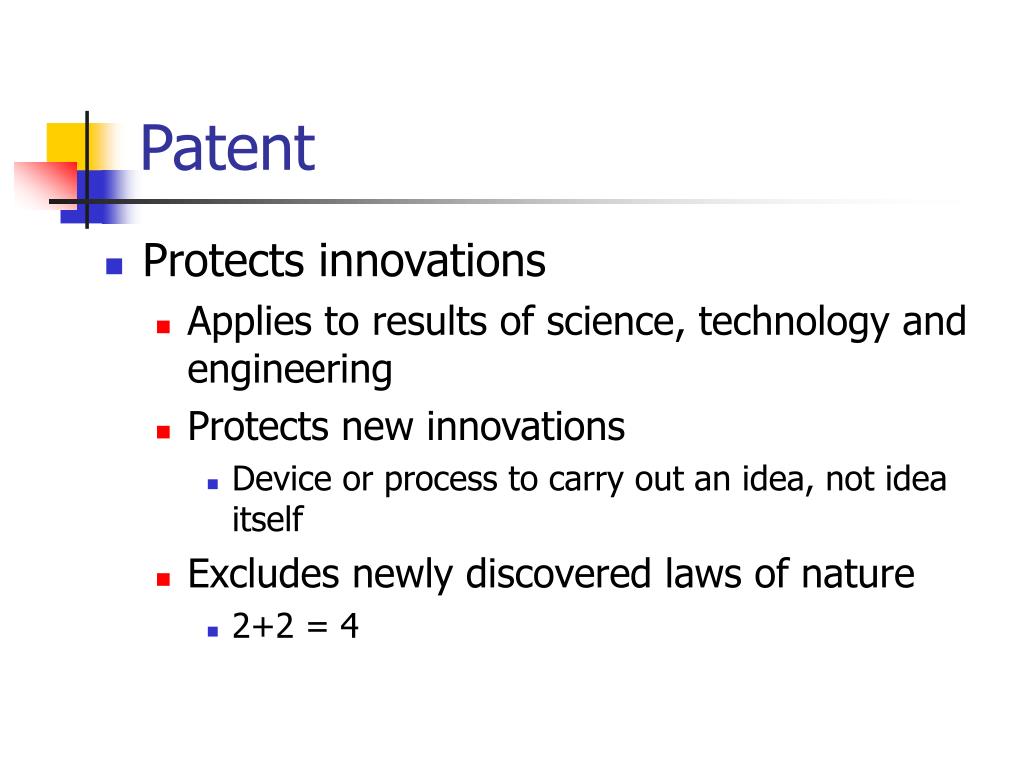 Patent

Protects innovations

Applies to results of science, technology and engineering

Protects new innovations

Device or process to carry out an idea, not idea itself

Excludes newly discovered laws of nature

$2+2 = 4$